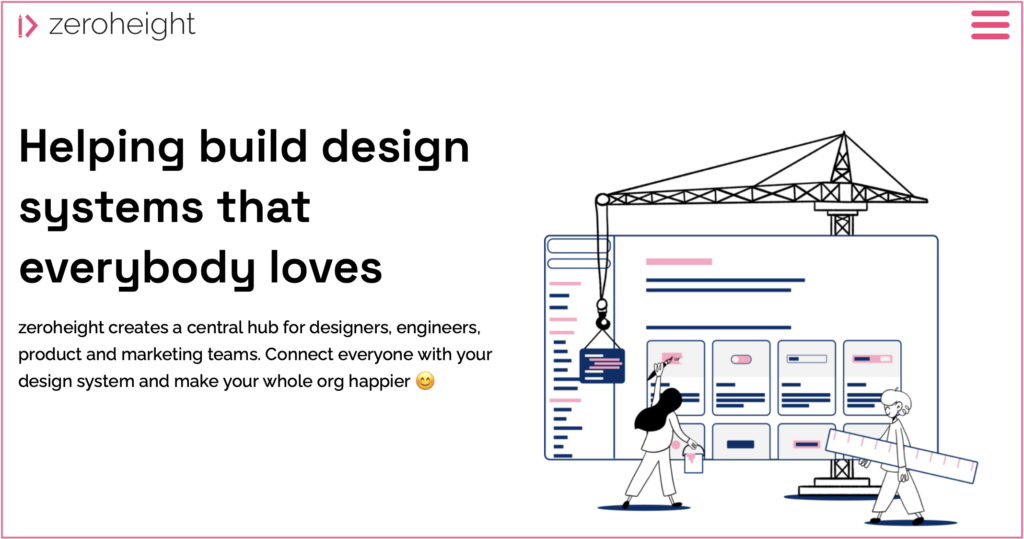 zeroheight

Helping build design systems that everybody loves

zeroheight creates a central hub for designers, engineers, product and marketing teams. Connect everyone with your design system and make your whole org happier 😊